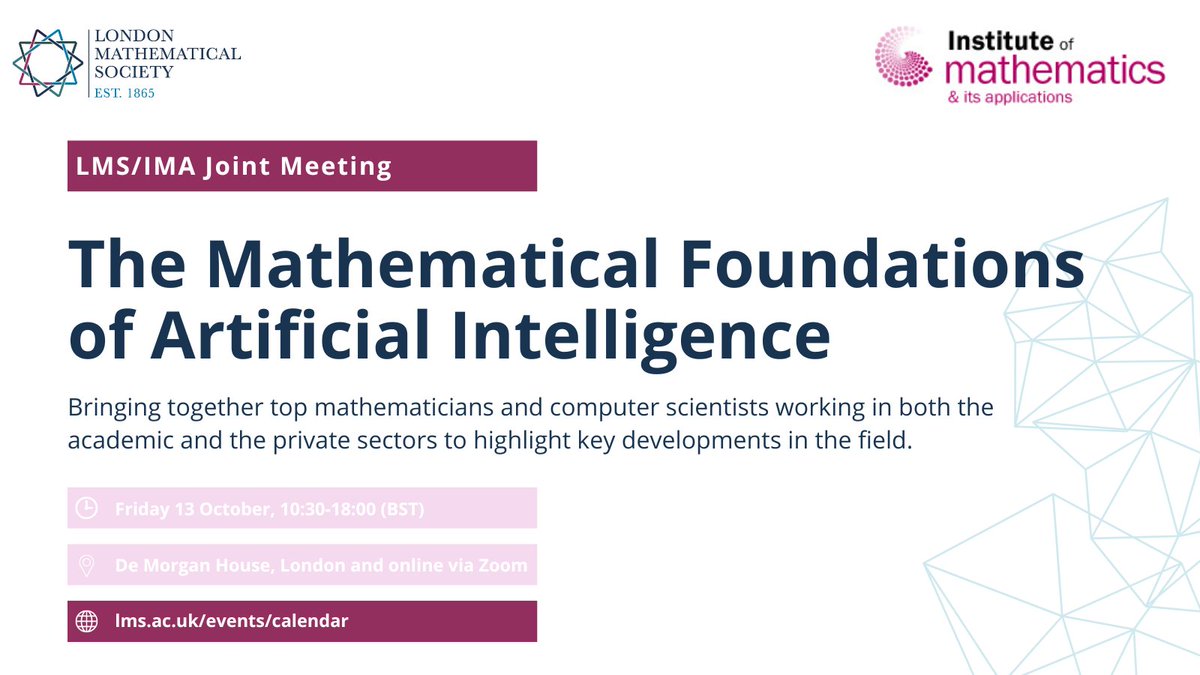 LONDON MATHEMATICAL SOCIETY
EST. 1865

Institute of mathematics & its applications

LMS/IMA Joint Meeting

The Mathematical Foundations of Artificial Intelligence

Bringing together top mathematicians and computer scientists working in both the academic and the private sectors to highlight key developments in the field.

Friday 13 October, 10:30-18:00 (BST)

De Morgan House, London and online via Zoom

lms.ac.uk/events/calendar